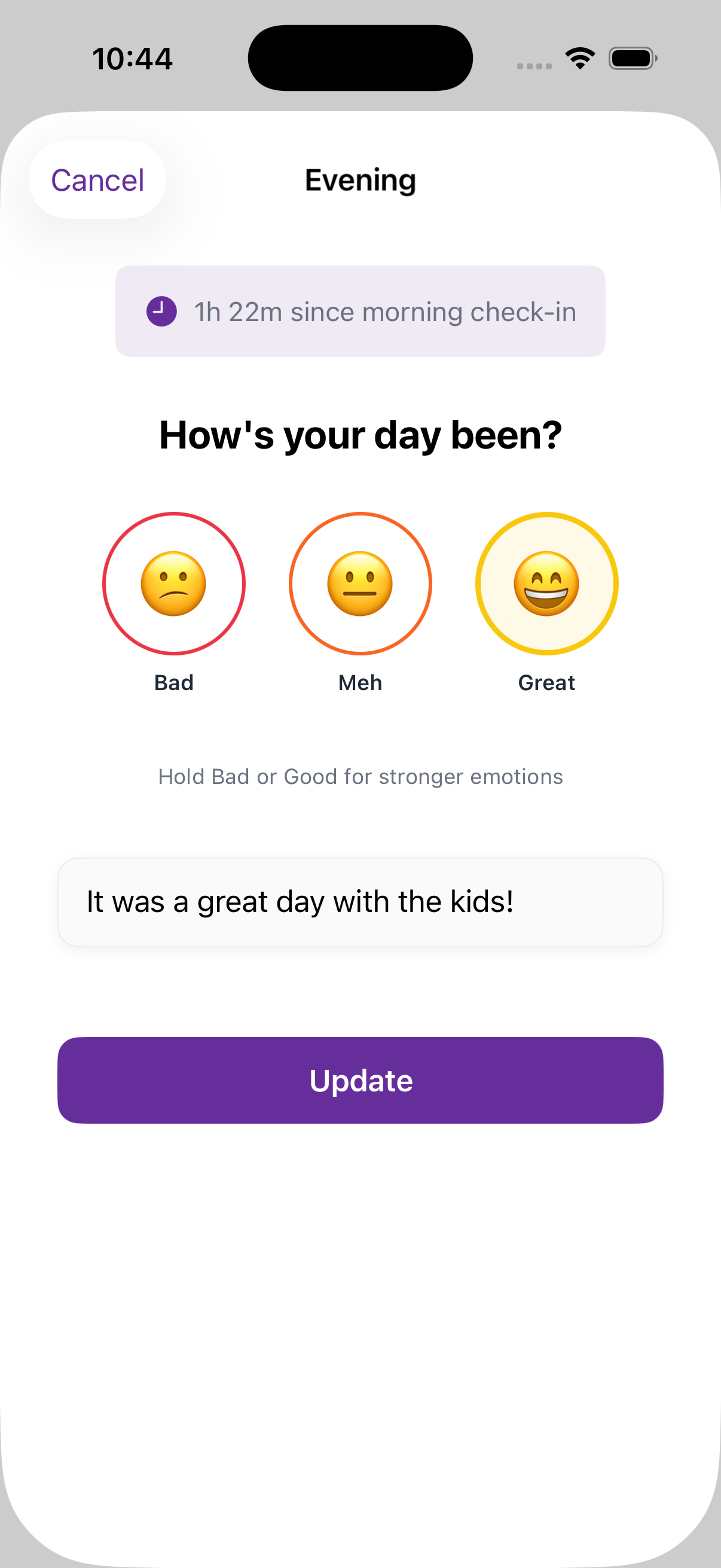 10:44

Cancel

Evening

1h 22m since morning check-in

How's your day been?

Bad

Meh

Great

Hold Bad or Good for stronger emotions

It was a great day with the kids!

Update